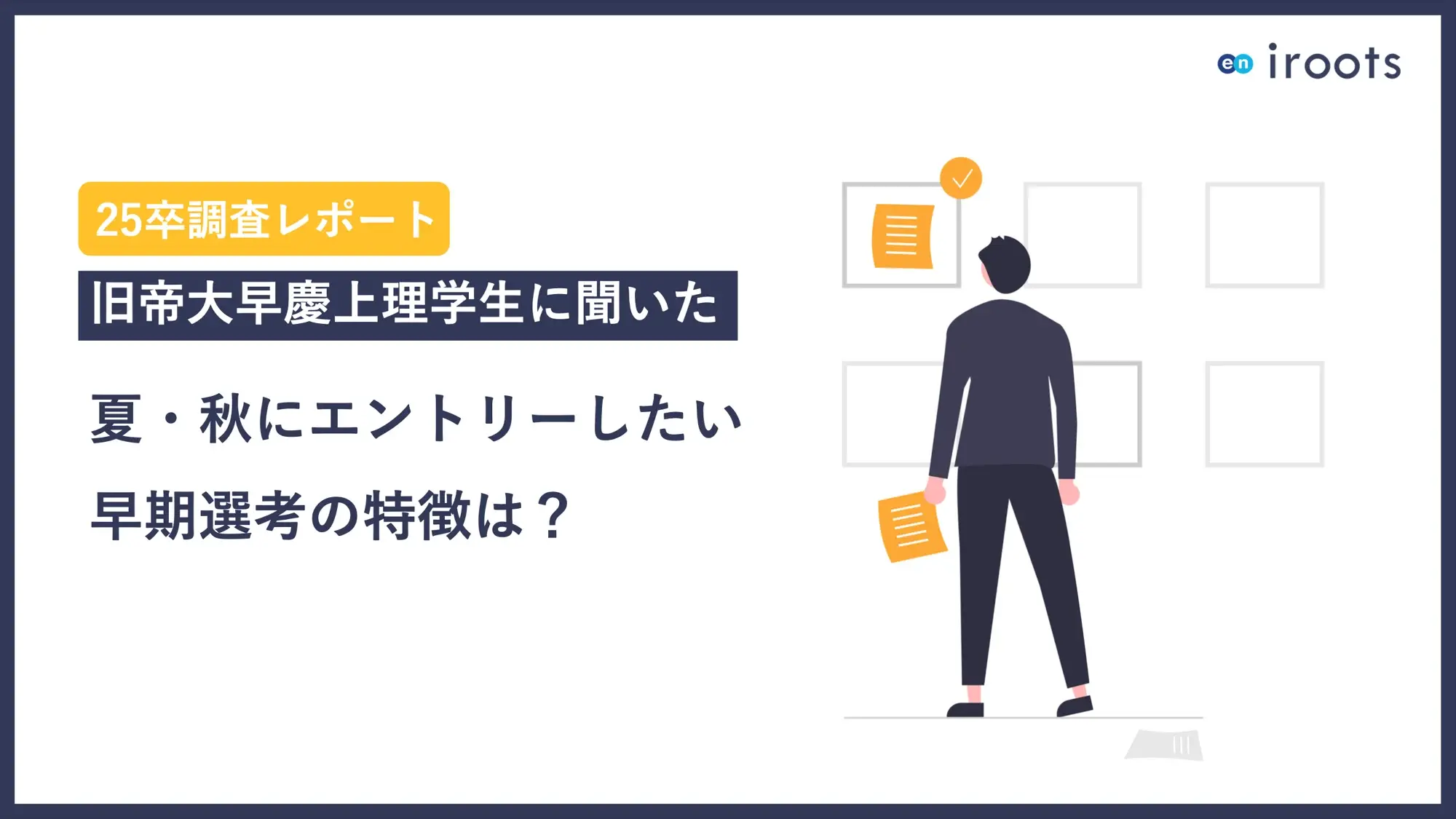 en iroots

25卒調査レポート

旧帝大早慶上理学生に聞いた

夏・秋にエントリーしたい

早期選考の特徴は？